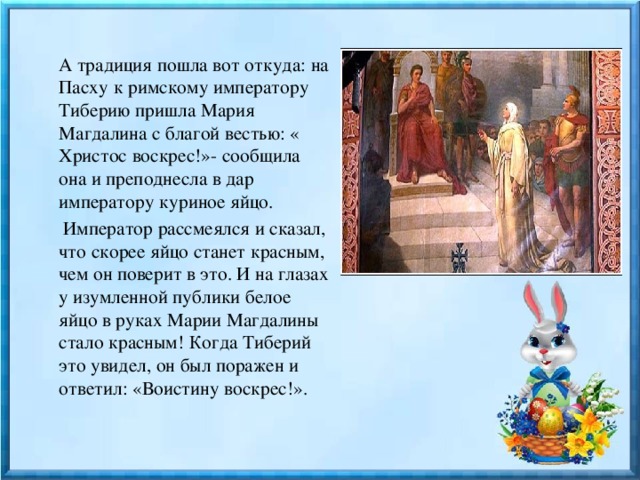 А традиция пошла вот откуда: на Пасху к римскому императору Тиберию пришла Мария Магдалина с благой вестью: « Христос воскрес!»- сообщила она и преподнесла в дар императору куриное яйцо.

Император рассмеялся и сказал, что скорее яйцо станет красным, чем он поверит в это. И на глазах у изумленной публики белое яйцо в руках Марии Магдалины стало красным! Когда Тиберий это увидел, он был поражен и ответил: «Воистину воскрес!».